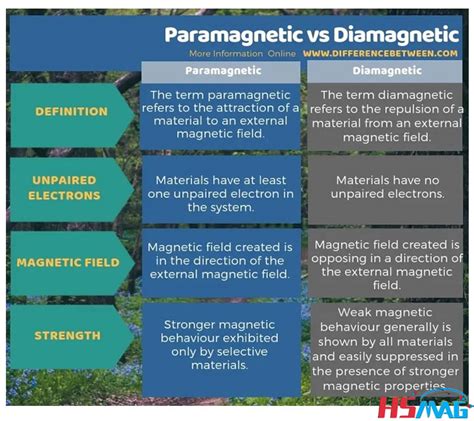 Paramagnetic vs Diamagnetic

More Information Online WWW.DIFFERENCEBETWEEN.COM

| | Paramagnetic | Diamagnetic |
|---|---|---|
| DEFINITION | The term paramagnetic refers to the attraction of a material to an external magnetic field. | The term diamagnetic refers to the repulsion of a material from an external magnetic field. |
| UNPAIRED ELECTRONS | Materials have at least one unpaired electron in the system. | Materials have no unpaired electrons. |
| MAGNETIC FIELD | Magnetic field created is in the direction of the external magnetic field. | Magnetic field created is opposing in a direction of the external magnetic field. |
| STRENGTH | Stronger magnetic behaviour exhibited only by selective materials. | Weak magnetic behaviour generally is shown by all materials and easily suppressed in the presence of stronger magnetic properties. |

HSMAG